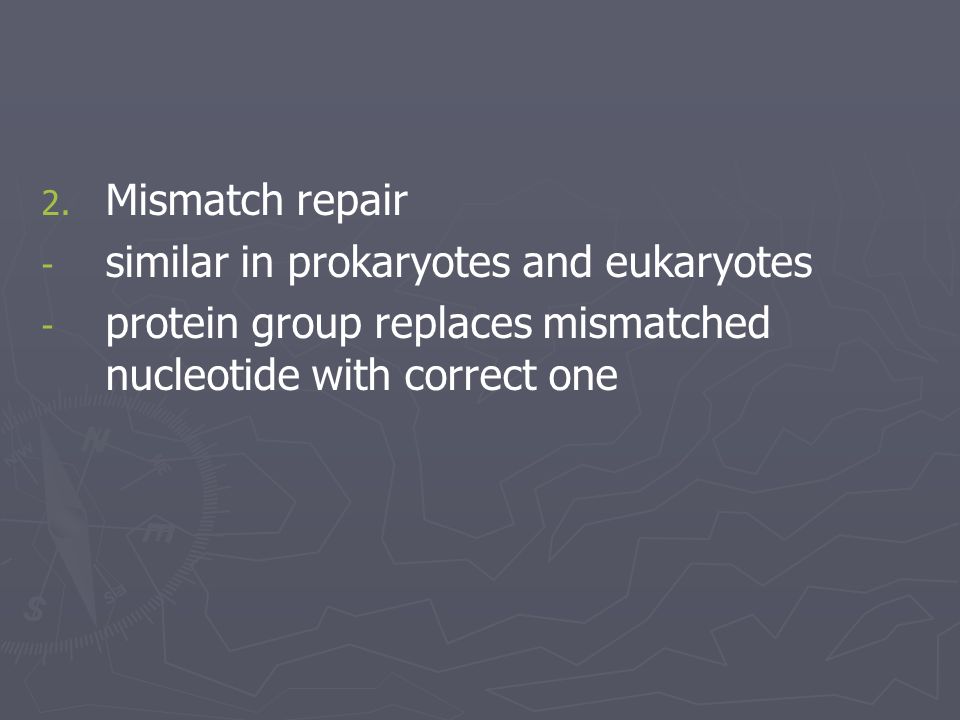 2. Mismatch repair
- similar in prokaryotes and eukaryotes
- protein group replaces mismatched nucleotide with correct one